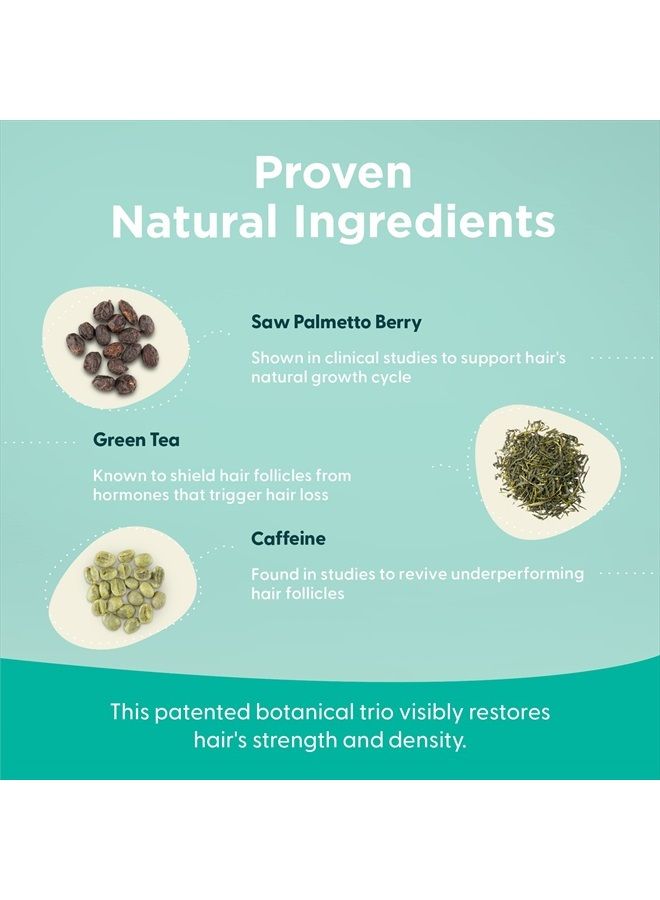 Proven
Natural Ingredients

Saw Palmetto Berry

Shown in clinical studies to support hair's natural growth cycle

Green Tea

Known to shield hair follicles from hormones that trigger hair loss

Caffeine

Found in studies to revive underperforming hair follicles

This patented botanical trio visibly restores hair's strength and density.